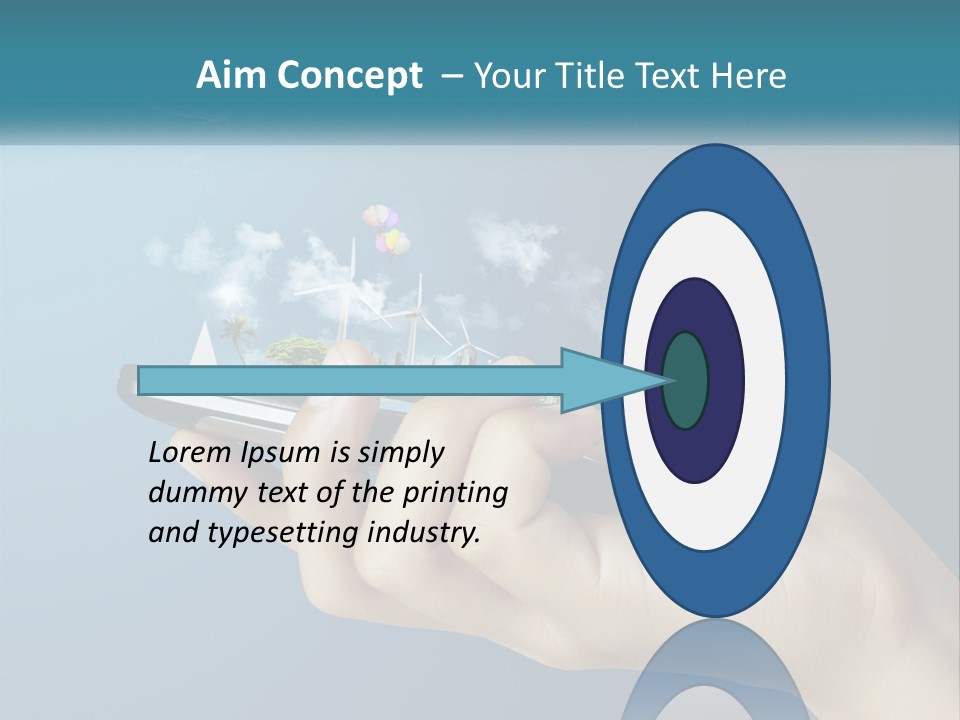 Aim Concept – Your Title Text Here

Lorem Ipsum is simply dummy text of the printing and typesetting industry.